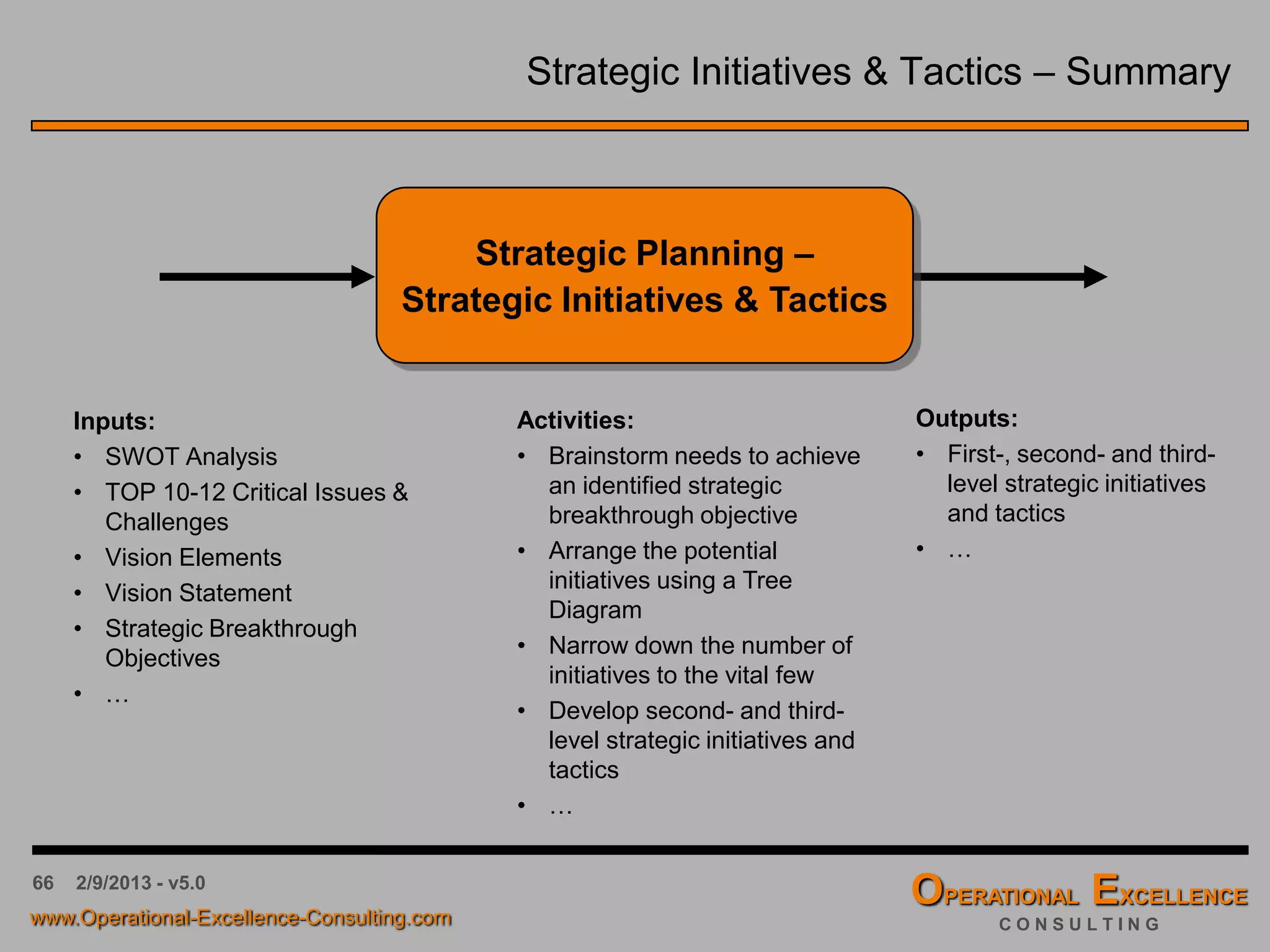 Strategic Initiatives & Tactics – Summary

Strategic Planning –
Strategic Initiatives & Tactics

Inputs:
• SWOT Analysis
• TOP 10-12 Critical Issues & Challenges
• Vision Elements
• Vision Statement
• Strategic Breakthrough Objectives
• …

Activities:
• Brainstorm needs to achieve an identified strategic breakthrough objective
• Arrange the potential initiatives using a Tree Diagram
• Narrow down the number of initiatives to the vital few
• Develop second- and third-level strategic initiatives and tactics
• …

Outputs:
• First-, second- and third-level strategic initiatives and tactics
• …

66 2/9/2013 - v5.0
www.Operational-Excellence-Consulting.com

OPERATIONAL EXCELLENCE
CONSULTING